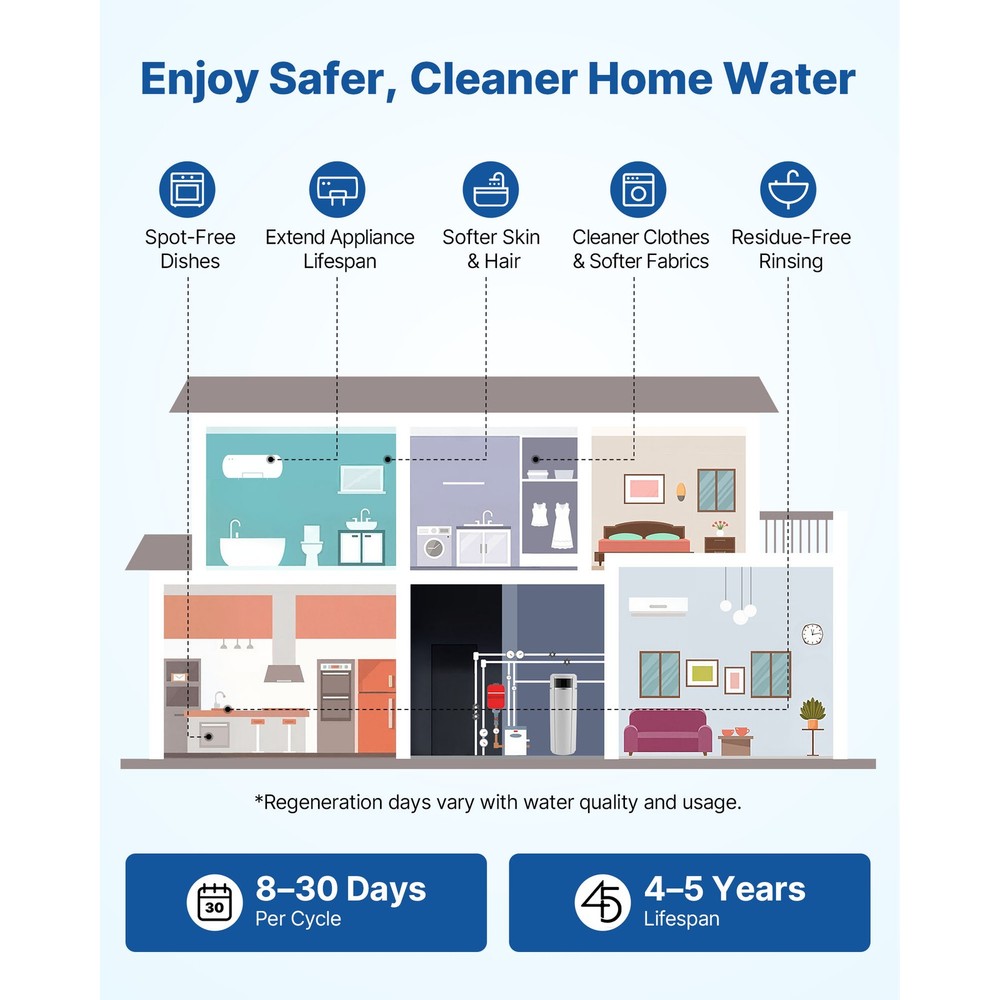 Enjoy Safer, Cleaner Home Water

Spot-Free Dishes

Extend Appliance Lifespan

Softer Skin & Hair

Cleaner Clothes & Softer Fabrics

Residue-Free Rinsing

*Regeneration days vary with water quality and usage.

30

8–30 Days
Per Cycle

45

4–5 Years
Lifespan